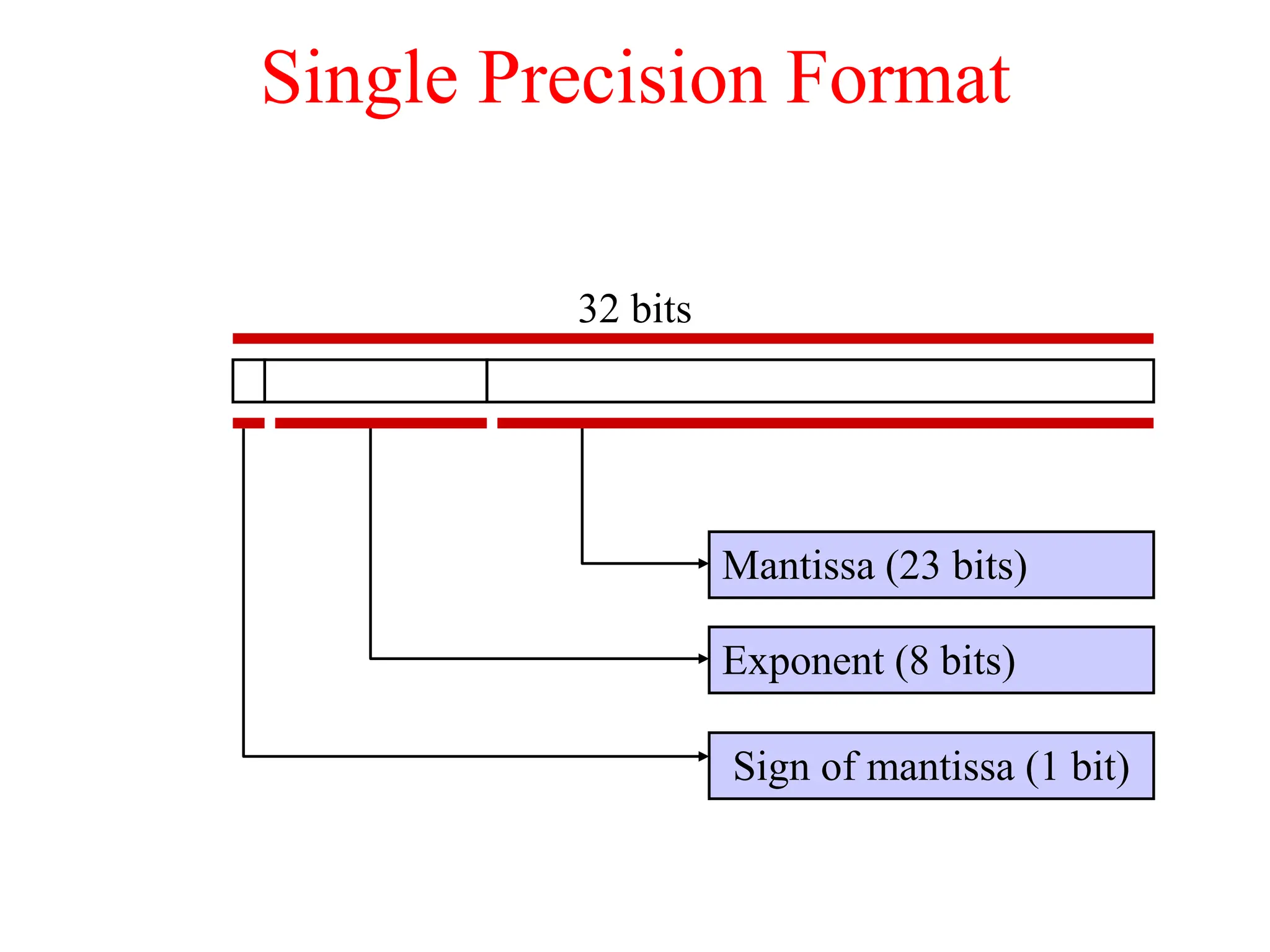 Single Precision Format

32 bits

Mantissa (23 bits)

Exponent (8 bits)

Sign of mantissa (1 bit)